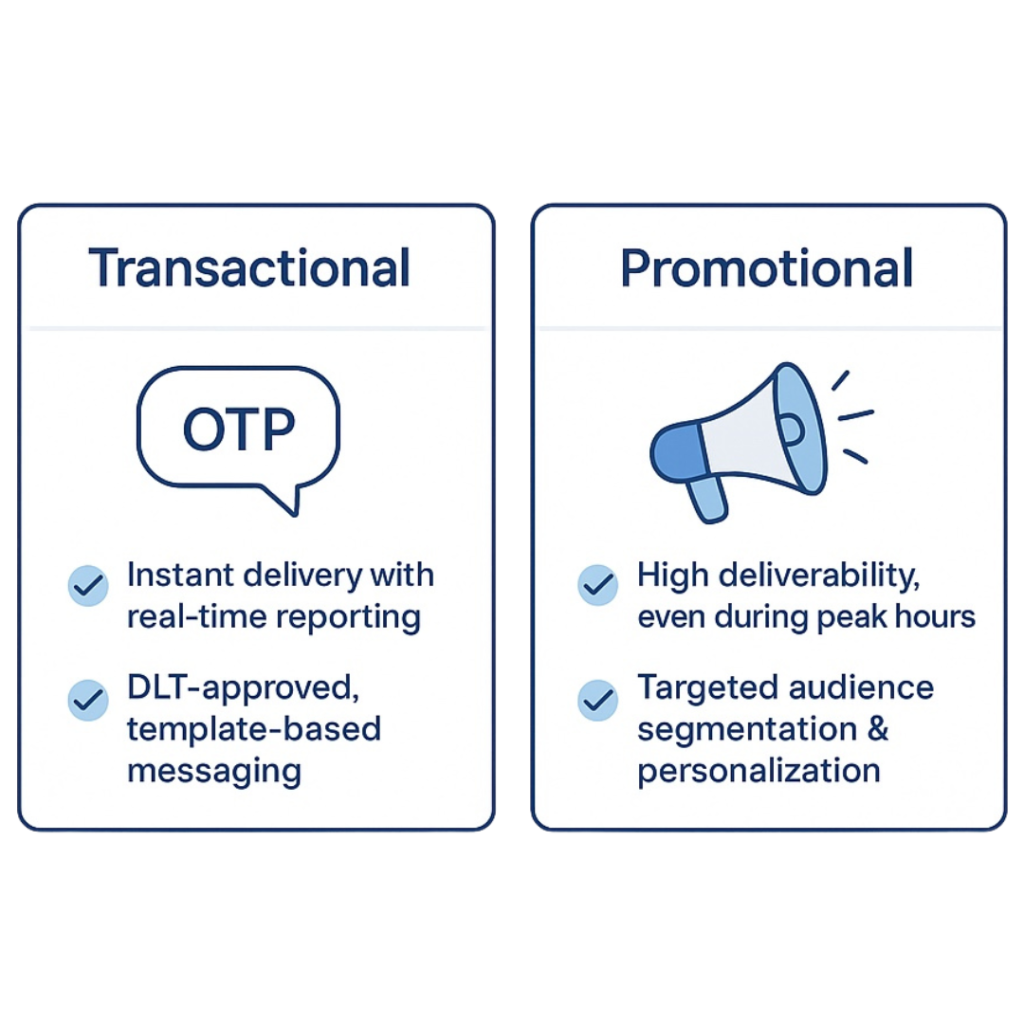 Transactional

OTP

Instant delivery with real-time reporting

DLT-approved, template-based messaging

Promotional

High deliverability, even during peak hours

Targeted audience segmentation & personalization